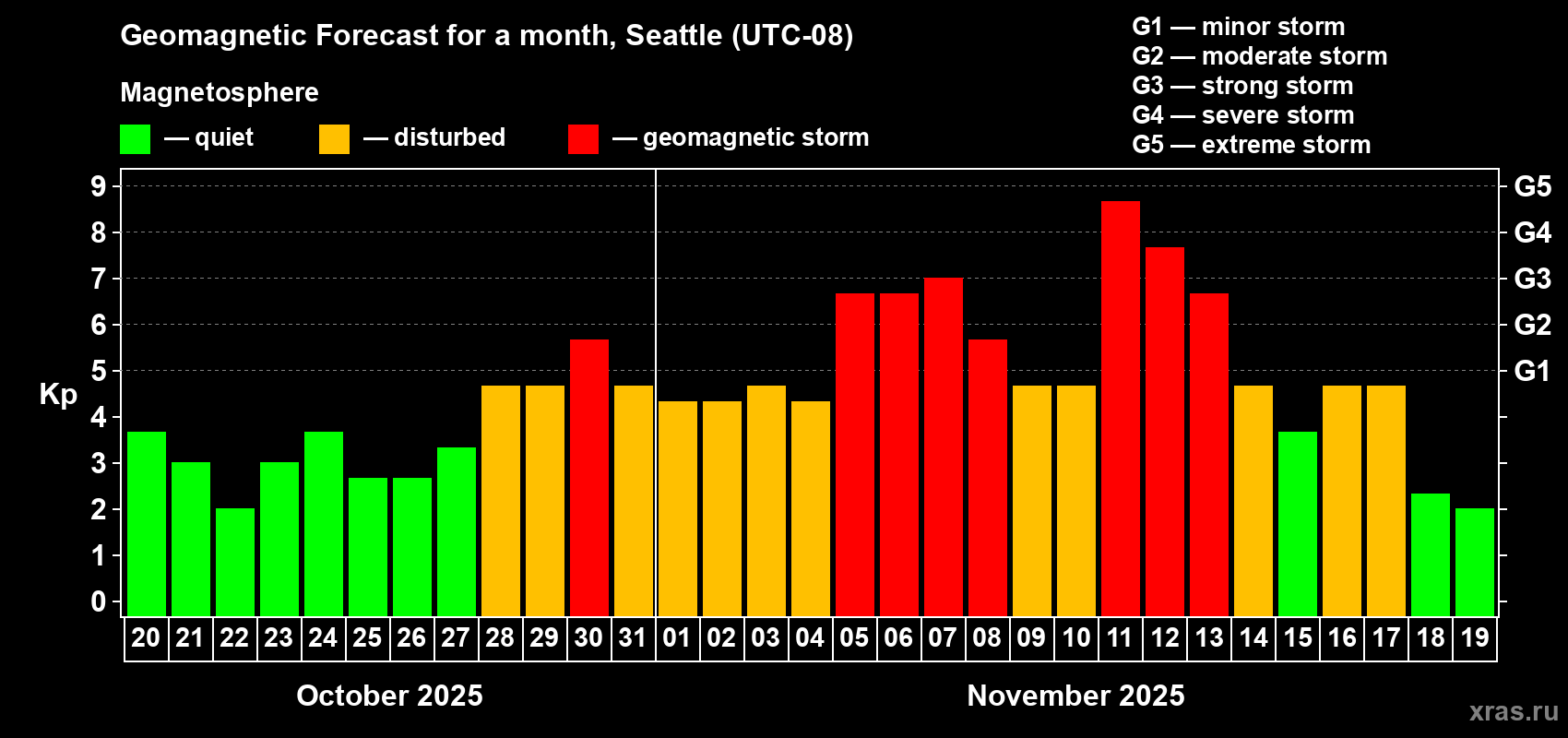 Geomagnetic Forecast for a month, Seattle (UTC-08)

Magnetosphere

— quiet — disturbed — geomagnetic storm

G1 — minor storm
G2 — moderate storm
G3 — strong storm
G4 — severe storm
G5 — extreme storm

Kp

9
8
7
6
5
4
3
2
1
0

G5
G4
G3
G2
G1

20 21 22 23 24 25 26 27 28 29 30 31 01 02 03 04 05 06 07 08 09 10 11 12 13 14 15 16 17 18 19

October 2025

November 2025

xras.ru